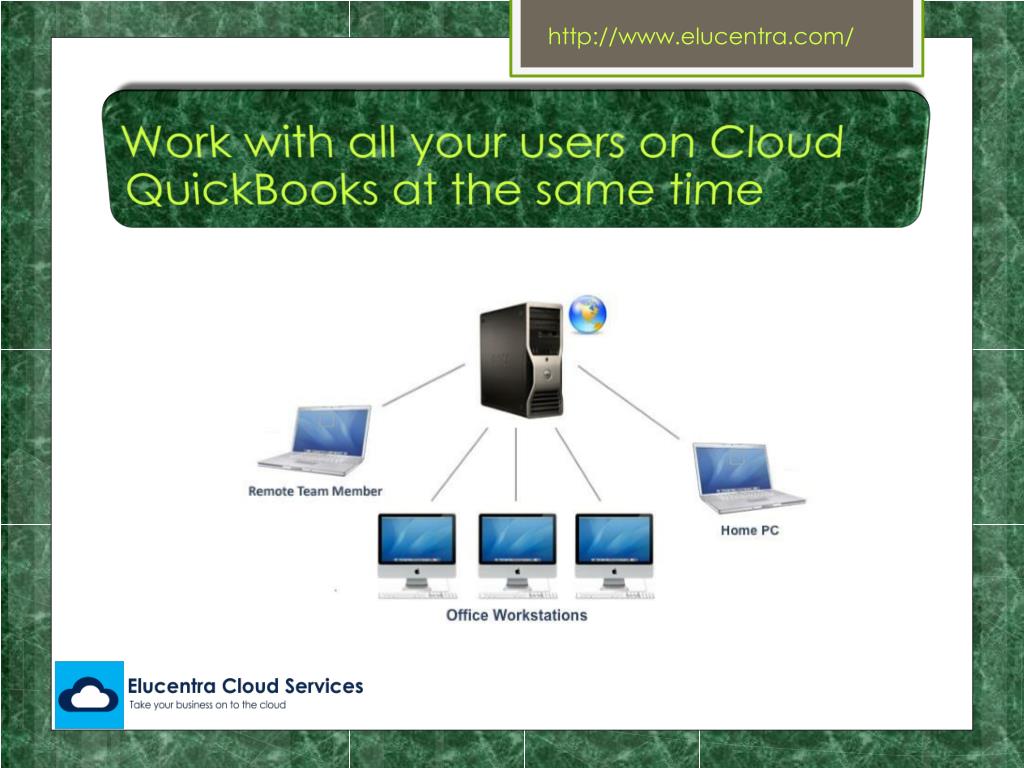 http://www.elucentra.com/

Work with all your users on Cloud QuickBooks at the same time

Remote Team Member

Home PC

Office Workstations

Elucentra Cloud Services
Take your business on to the cloud